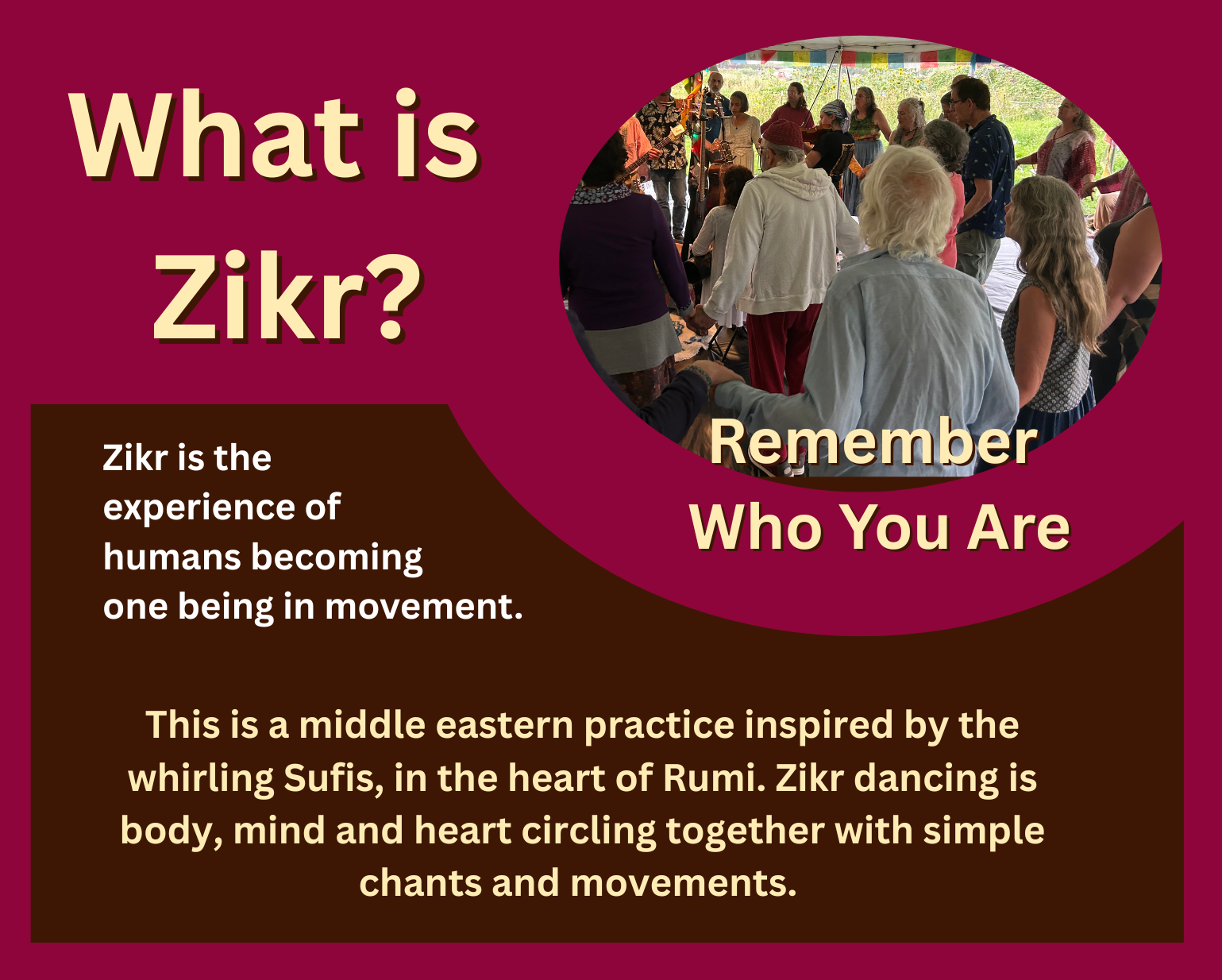 What is Zikr?

Remember Who You Are

Zikr is the experience of humans becoming one being in movement.

This is a middle eastern practice inspired by the whirling Sufis, in the heart of Rumi. Zikr dancing is body, mind and heart circling together with simple chants and movements.